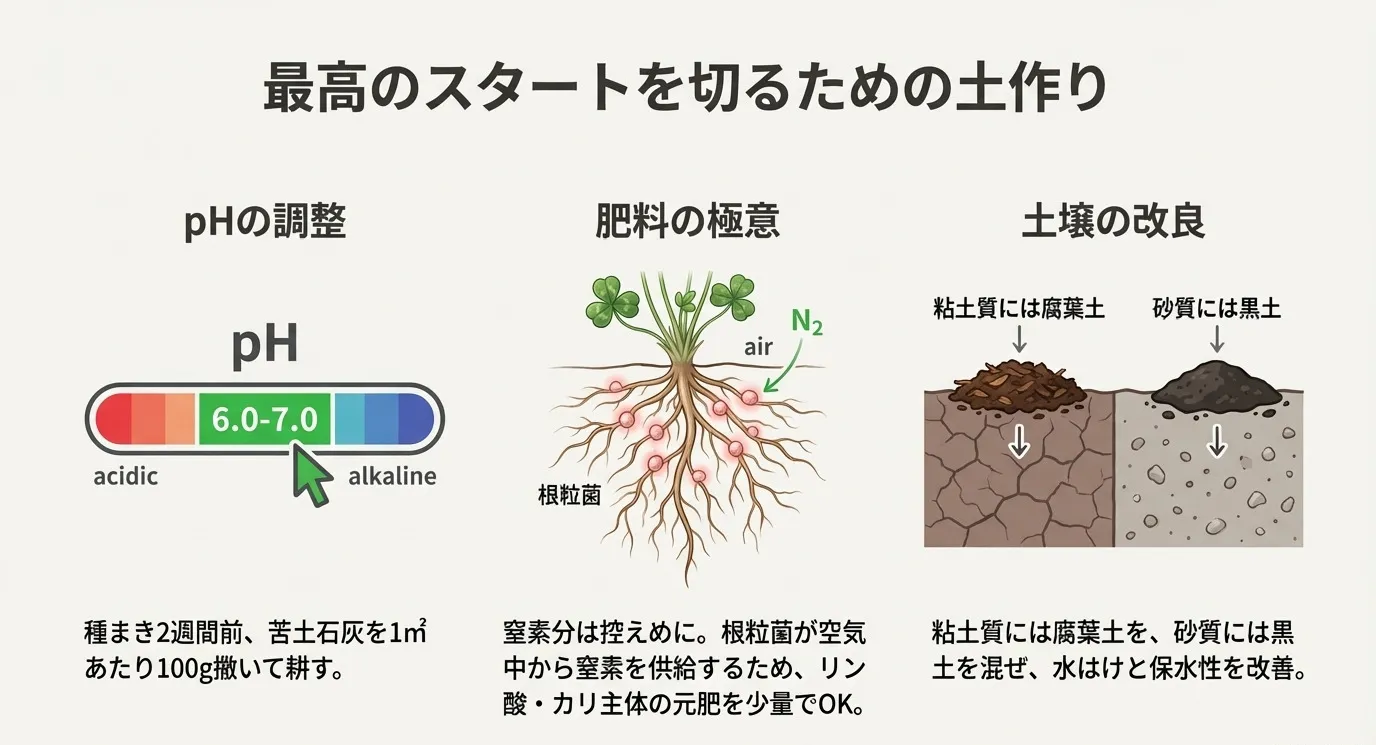 最高のスタートを切るための土作り

pHの調整

pH

6.0-7.0

acidic

alkaline

種まき2週間前、苦土石灰を1㎡あたり100g撒いて耕す。

肥料の極意

$N_2$

air

根粒菌

窒素分は控えめに。根粒菌が空気中から窒素を供給するため、リン酸・カリ主体の元肥を少量でOK。

土壌の改良

粘土質には腐葉土

砂質には黒土

粘土質には腐葉土を、砂質には黒土を混ぜ、水はけと保水性を改善。